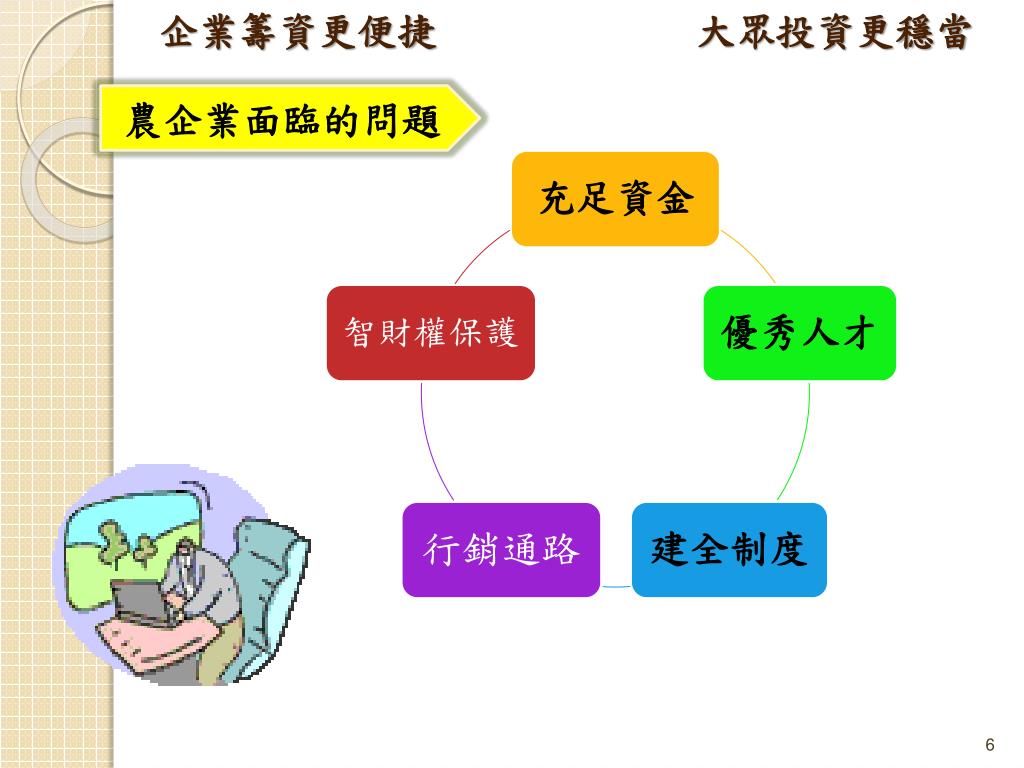 企業籌資更便捷

大眾投資更穩當

農企業面臨的問題

充足資金

優秀人才

建全制度

行銷通路

智財權保護

6